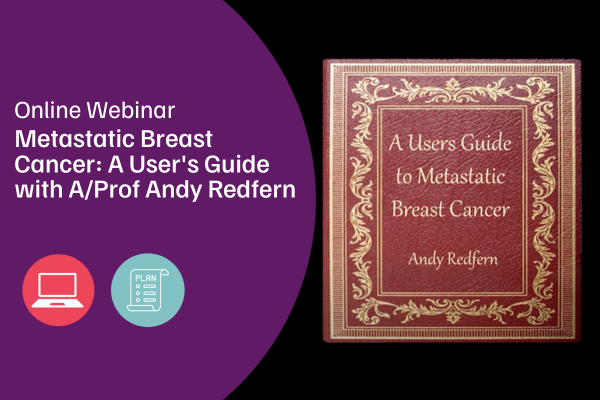 Online Webinar
Metastatic Breast Cancer: A User's Guide with A/Prof Andy Redfern

PLAN

A Users Guide to Metastatic Breast Cancer

Andy Redfern